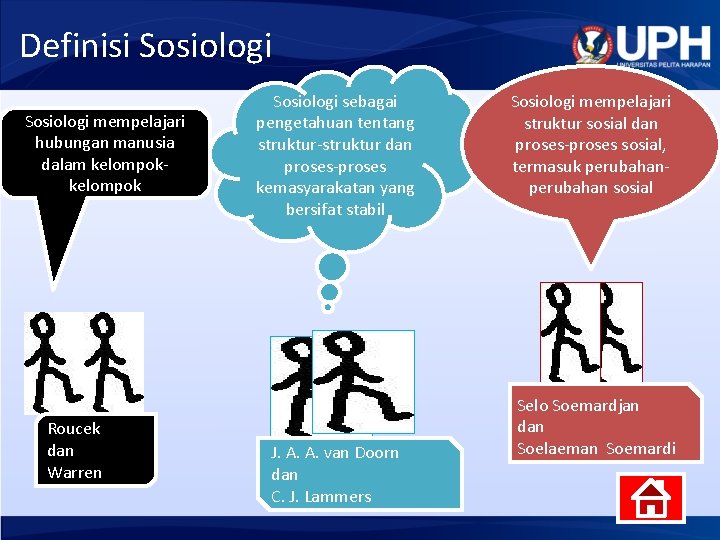 Definisi Sosiologi

UPH
UNIVERSITAS PELITA HARAPAN

Sosiologi mempelajari hubungan manusia dalam kelompok-kelompok

Sosiologi sebagai pengetahuan tentang struktur-struktur dan proses-proses kemasyarakatan yang bersifat stabil

Sosiologi mempelajari struktur sosial dan proses-proses sosial, termasuk perubahan-perubahan sosial

Roucek
dan
Warren

J. A. A. van Doorn
dan
C. J. Lammers

Selo Soemardjan
dan
Soelaeman Soemardi